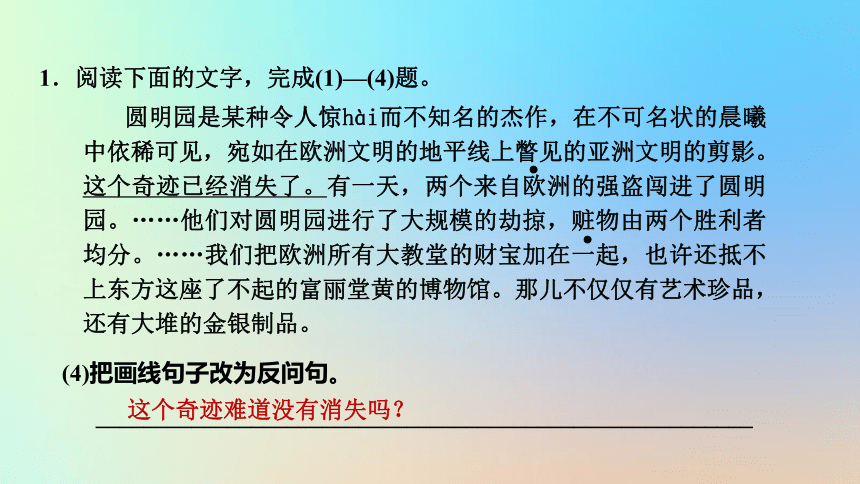 1．阅读下面的文字，完成(1)—(4)题。

圆明园是某种令人惊hài而不知名的杰作，在不可名状的晨曦中依稀可见，宛如在欧洲文明的地平线上瞥见的亚洲文明的剪影。这个奇迹已经消失了。有一天，两个来自欧洲的强盗闯进了圆明园。……他们对圆明园进行了大规模的劫掠，赃物由两个胜利者均分。……我们把欧洲所有大教堂的财宝加在一起，也许还抵不上东方这座了不起的富丽堂黄的博物馆。那儿不仅仅有艺术珍品，还有大堆的金银制品。

(4)把画线句子改为反问句。

这个奇迹难道没有消失吗？